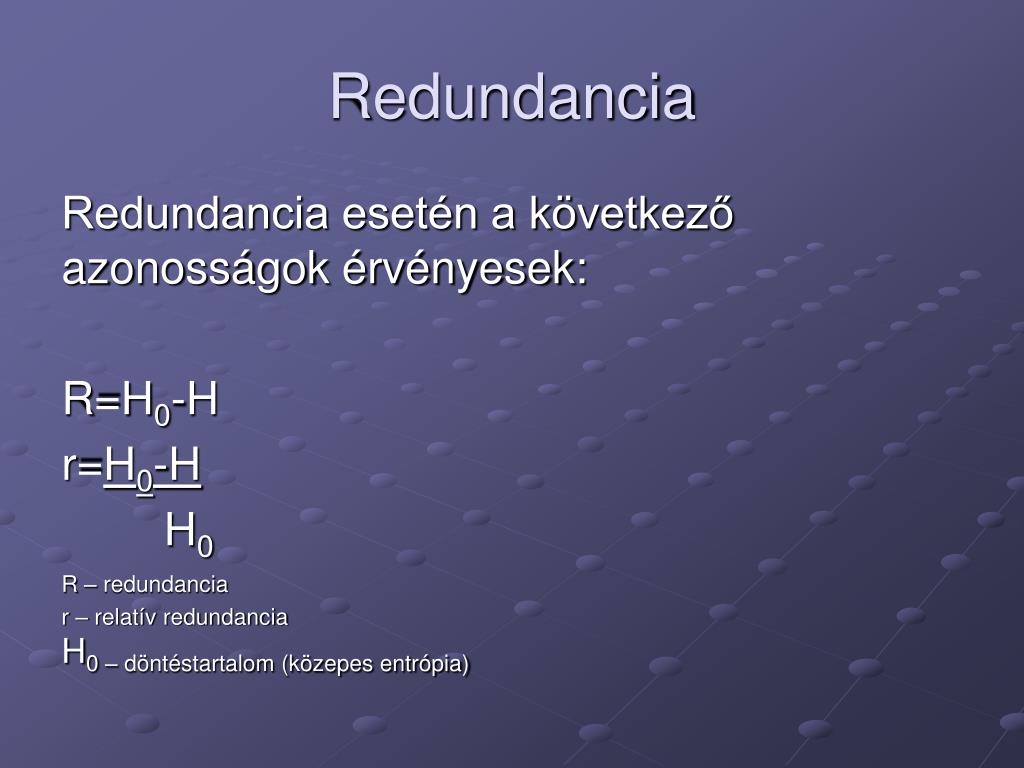 Redundancia

Redundancia esetén a következő azonosságok érvényesek:

$R=H_0-H$

$r=\frac{H_0-H}{H_0}$

R – redundancia
r – relatív redundancia
$H_0$ – döntéstartalom (közepes entrópia)